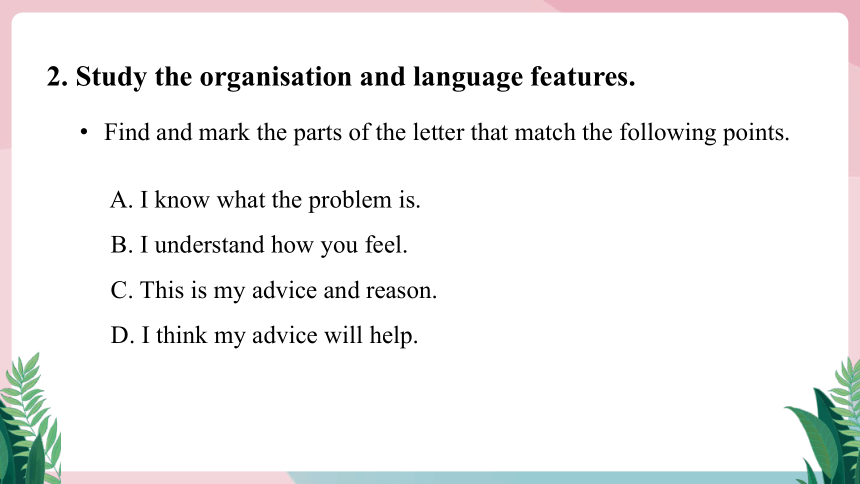 2. Study the organisation and language features.

• Find and mark the parts of the letter that match the following points.

A. I know what the problem is.

B. I understand how you feel.

C. This is my advice and reason.

D. I think my advice will help.